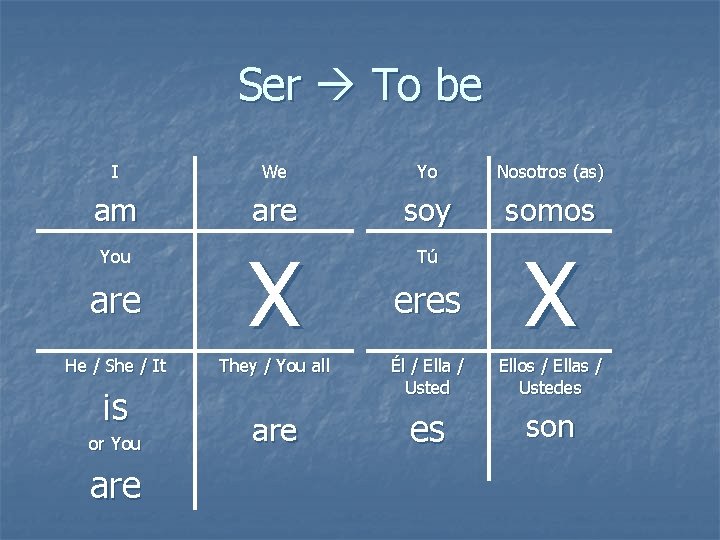 Ser → To be

| I am | We are |
|---|---|
| You are | X |
| He / She / It is or You are | They / You all are |

| Yo soy | Nosotros (as) somos |
|---|---|
| Tú eres | X |
| Él / Ella / Usted es | Ellos / Ellas / Ustedes son |